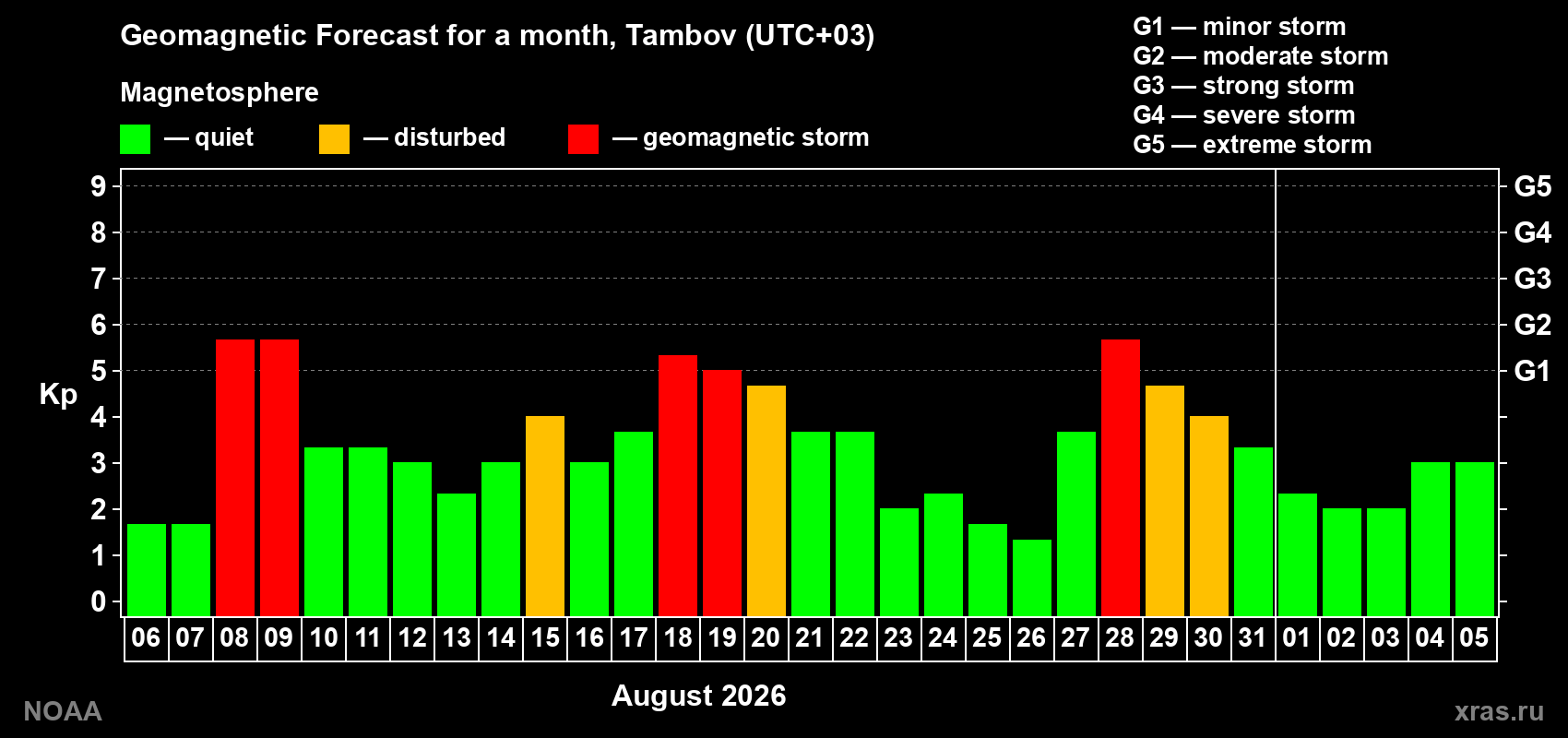 Geomagnetic Forecast for a month, Tambov (UTC+03)

Magnetosphere

— quiet — disturbed — geomagnetic storm

G1 — minor storm
G2 — moderate storm
G3 — strong storm
G4 — severe storm
G5 — extreme storm

Kp

9
8
7
6
5
4
3
2
1
0

G5
G4
G3
G2
G1

06 07 08 09 10 11 12 13 14 15 16 17 18 19 20 21 22 23 24 25 26 27 28 29 30 31 01 02 03 04 05

August 2026

NOAA

xras.ru